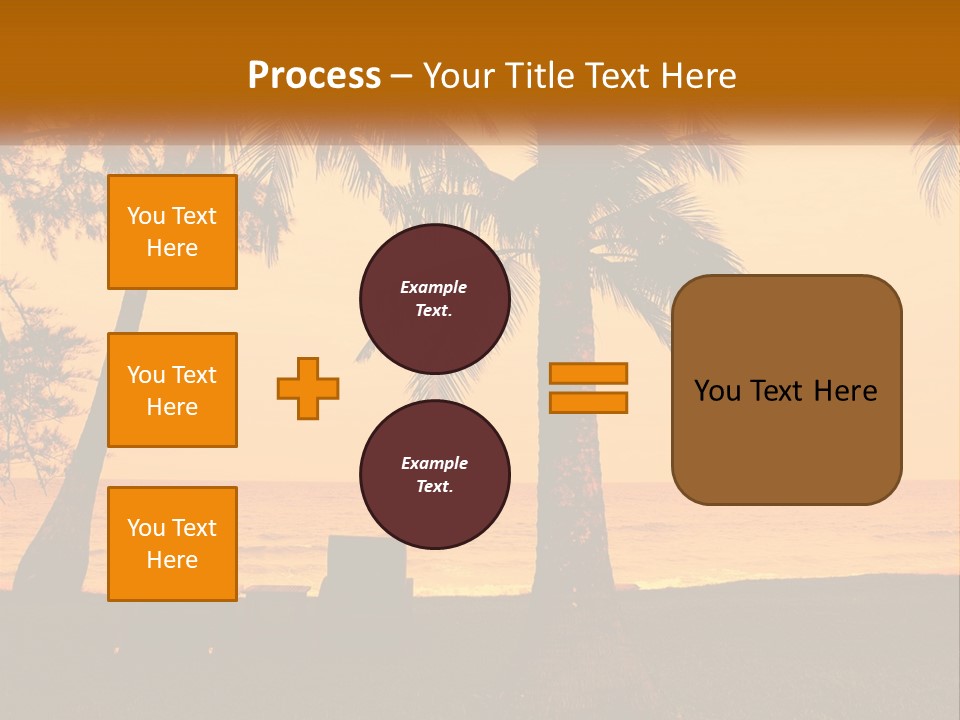 Process – Your Title Text Here

You Text Here

You Text Here

You Text Here

Example Text.

Example Text.

You Text Here